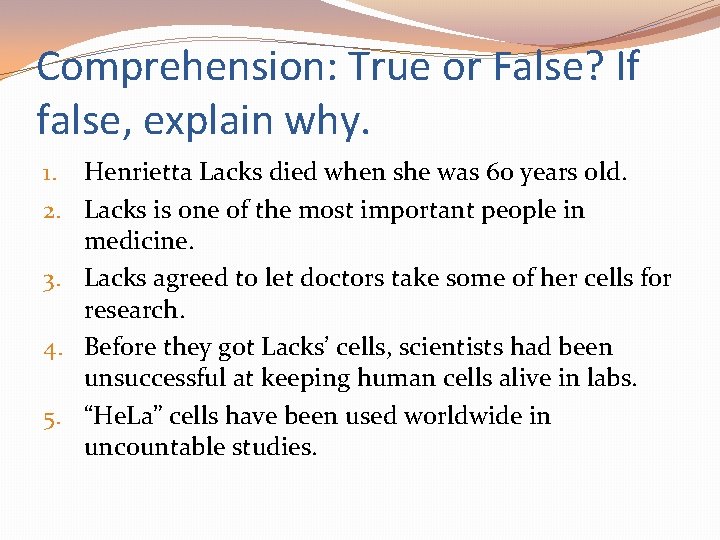 Comprehension: True or False? If false, explain why.

1. Henrietta Lacks died when she was 60 years old.
2. Lacks is one of the most important people in medicine.
3. Lacks agreed to let doctors take some of her cells for research.
4. Before they got Lacks' cells, scientists had been unsuccessful at keeping human cells alive in labs.
5. "HeLa" cells have been used worldwide in uncountable studies.